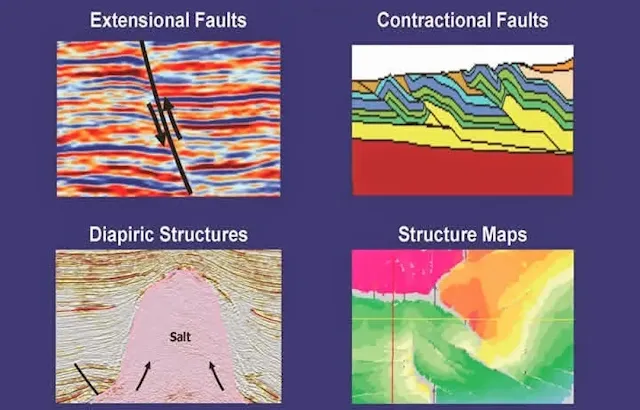 Extensional Faults

Contractional Faults

Diapiric Structures

Salt

Structure Maps